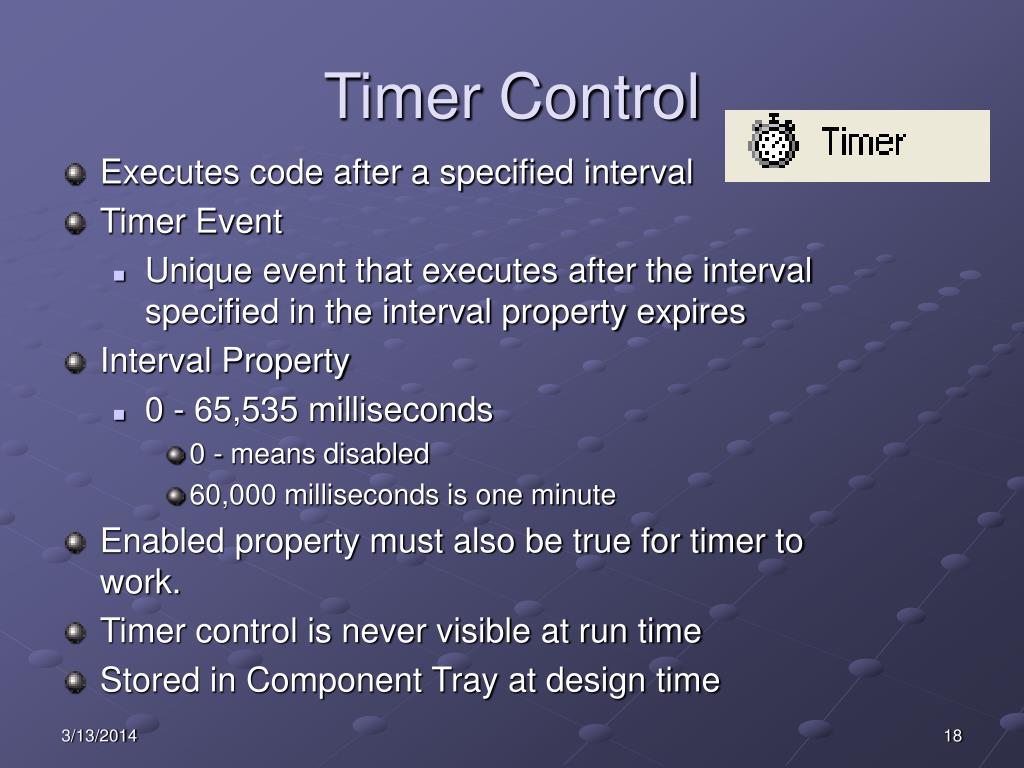 Timer Control

Timer

Executes code after a specified interval

Timer Event

Unique event that executes after the interval specified in the interval property expires

Interval Property

0 - 65,535 milliseconds

0 - means disabled

60,000 milliseconds is one minute

Enabled property must also be true for timer to work.

Timer control is never visible at run time

Stored in Component Tray at design time

3/13/2014

18